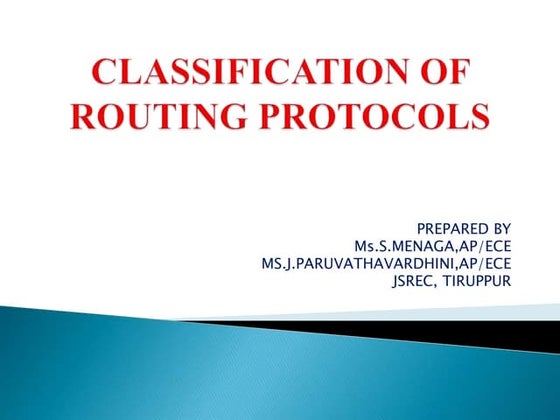 CLASSIFICATION OF ROUTING PROTOCOLS

PREPARED BY
Ms.S.MENAGA,AP/ECE
MS.J.PARUVATHAVARDHINI,AP/ECE
JSREC, TIRUPPUR